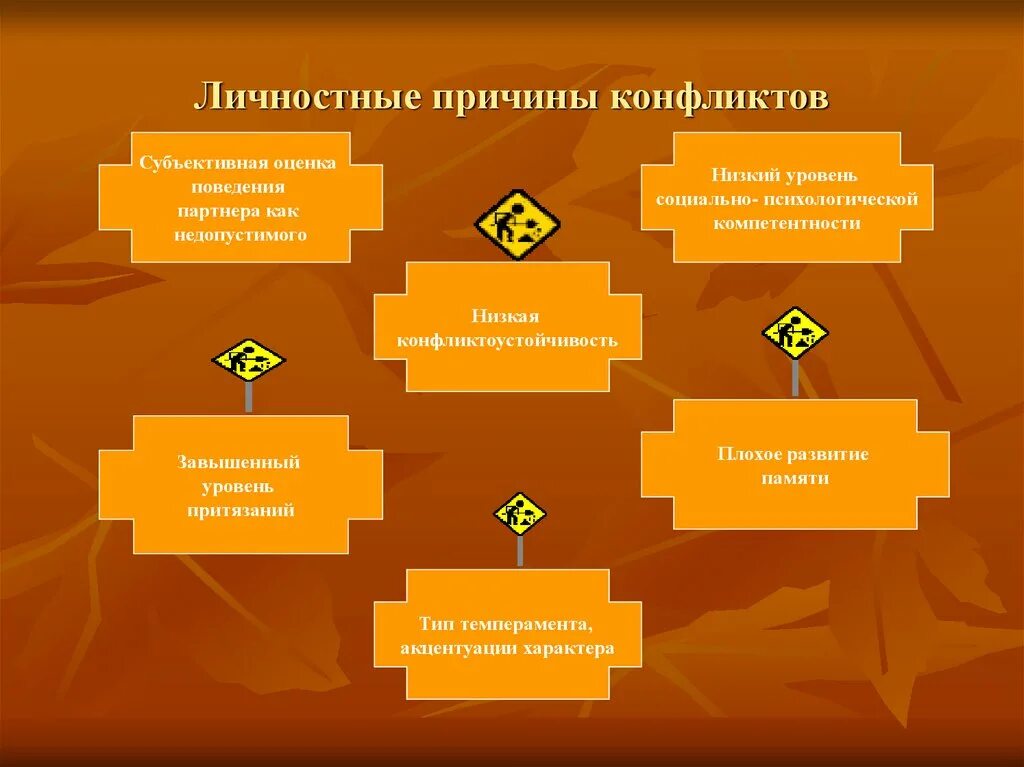 Личностные причины конфликтов

Субъективная оценка поведения партнера как недопустимого

Низкий уровень социально- психологической компетентности

Низкая конфликтоустойчивость

Завышенный уровень притязаний

Плохое развитие памяти

Тип темперамента, акцентуации характера